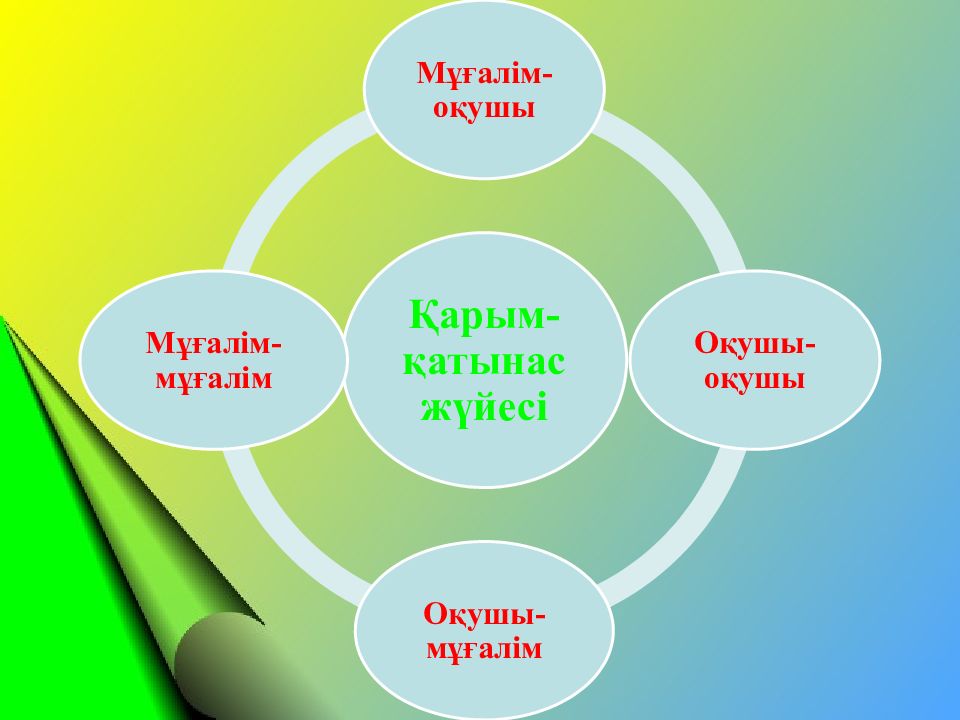 Мұғалім-оқушы

Мұғалім-мұғалім

Қарым-қатынас жүйесі

Оқушы-оқушы

Оқушы-мұғалім